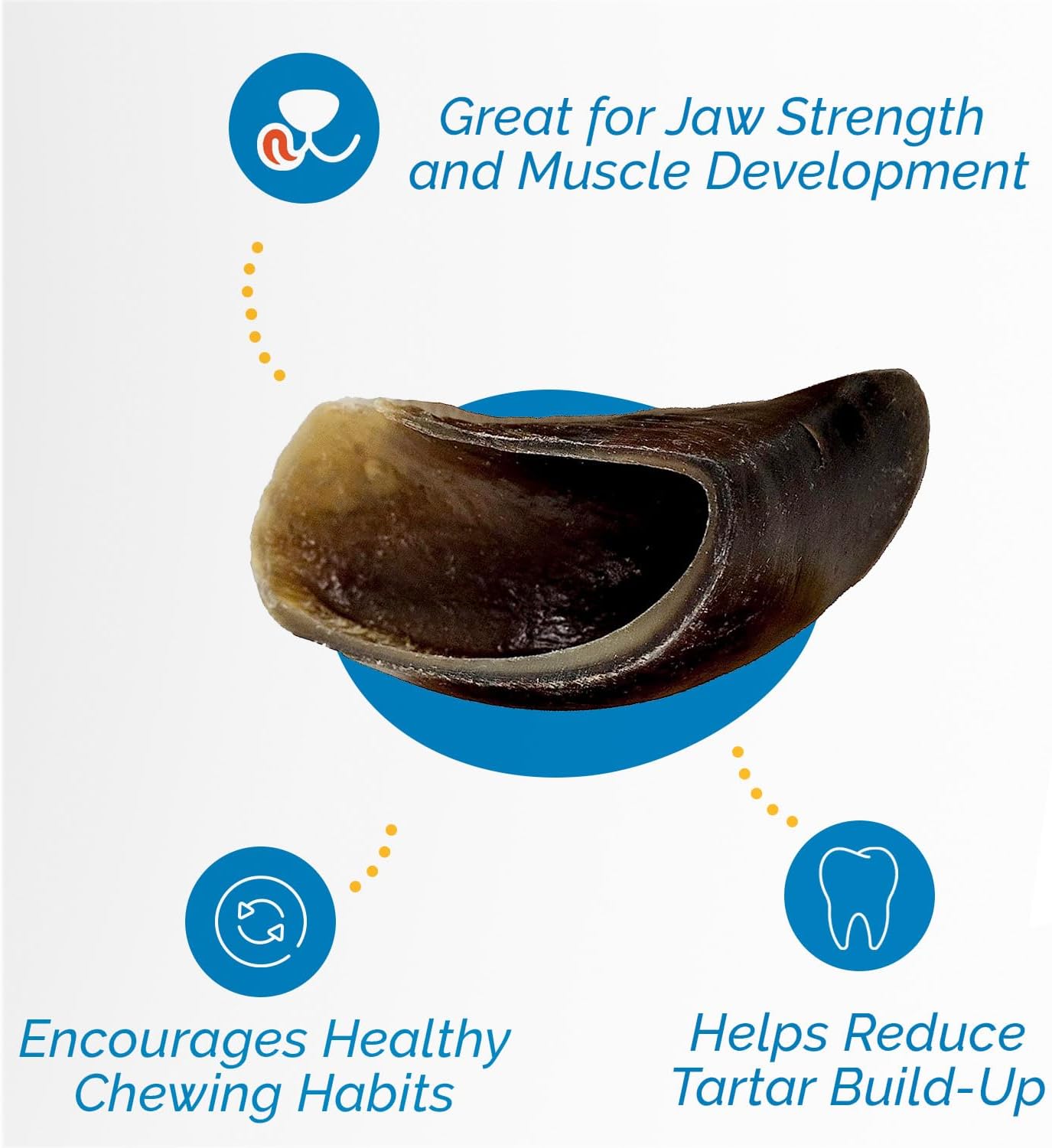 Great for Jaw Strength and Muscle Development

Encourages Healthy Chewing Habits

Helps Reduce Tartar Build-Up